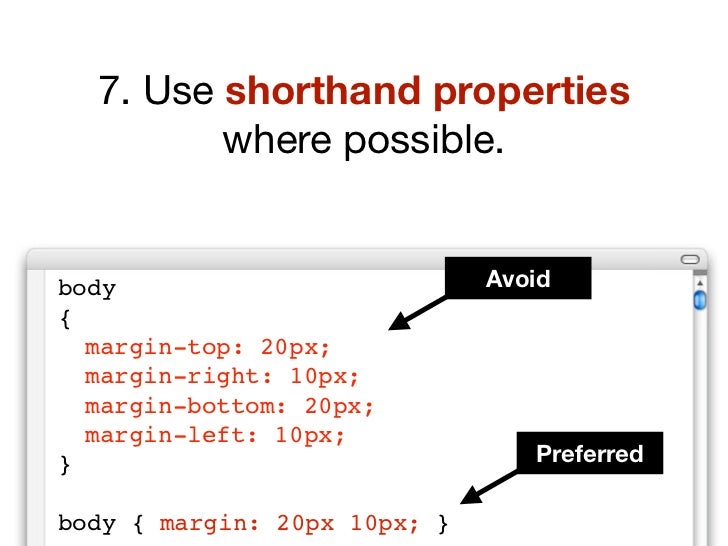 7. Use shorthand properties where possible.

Avoid

body
{
margin-top: 20px;
margin-right: 10px;
margin-bottom: 20px;
margin-left: 10px;
}

Preferred

body { margin: 20px 10px; }